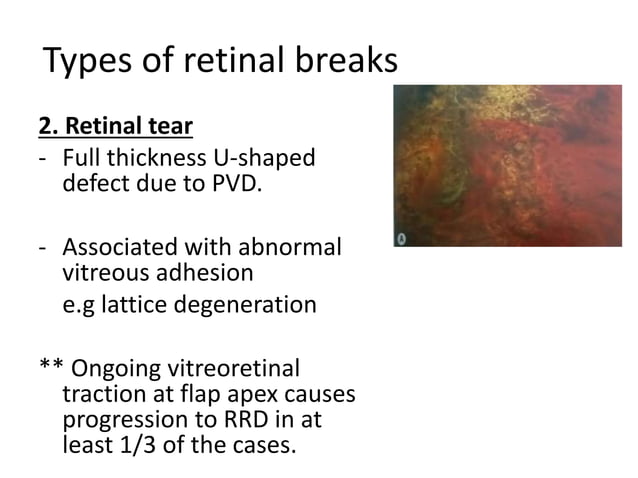 Types of retinal breaks

2. Retinal tear

- Full thickness U-shaped defect due to PVD.

- Associated with abnormal vitreous adhesion
e.g lattice degeneration

** Ongoing vitreoretinal traction at flap apex causes progression to RRD in at least 1/3 of the cases.

A